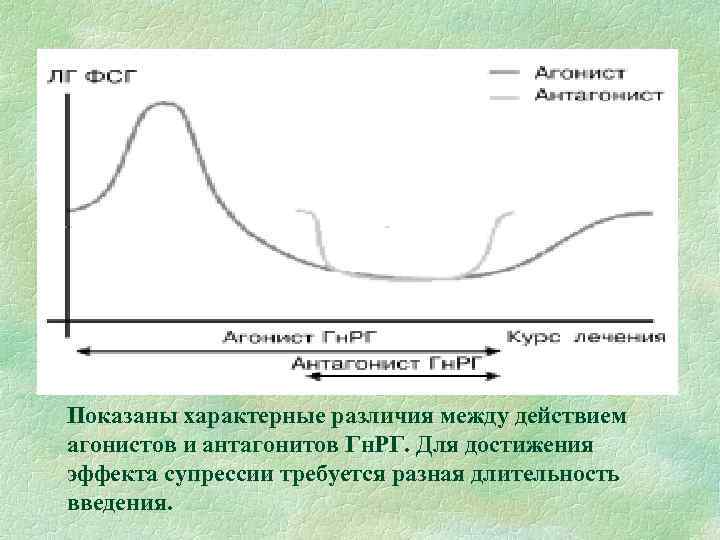 ЛГ ФСГ

Агонист
Антагонист

Агонист ГнРГ
Курс лечения
Антагонист ГнРГ

Показаны характерные различия между действием агонистов и антагонитов ГнРГ. Для достижения эффекта супрессии требуется разная длительность введения.